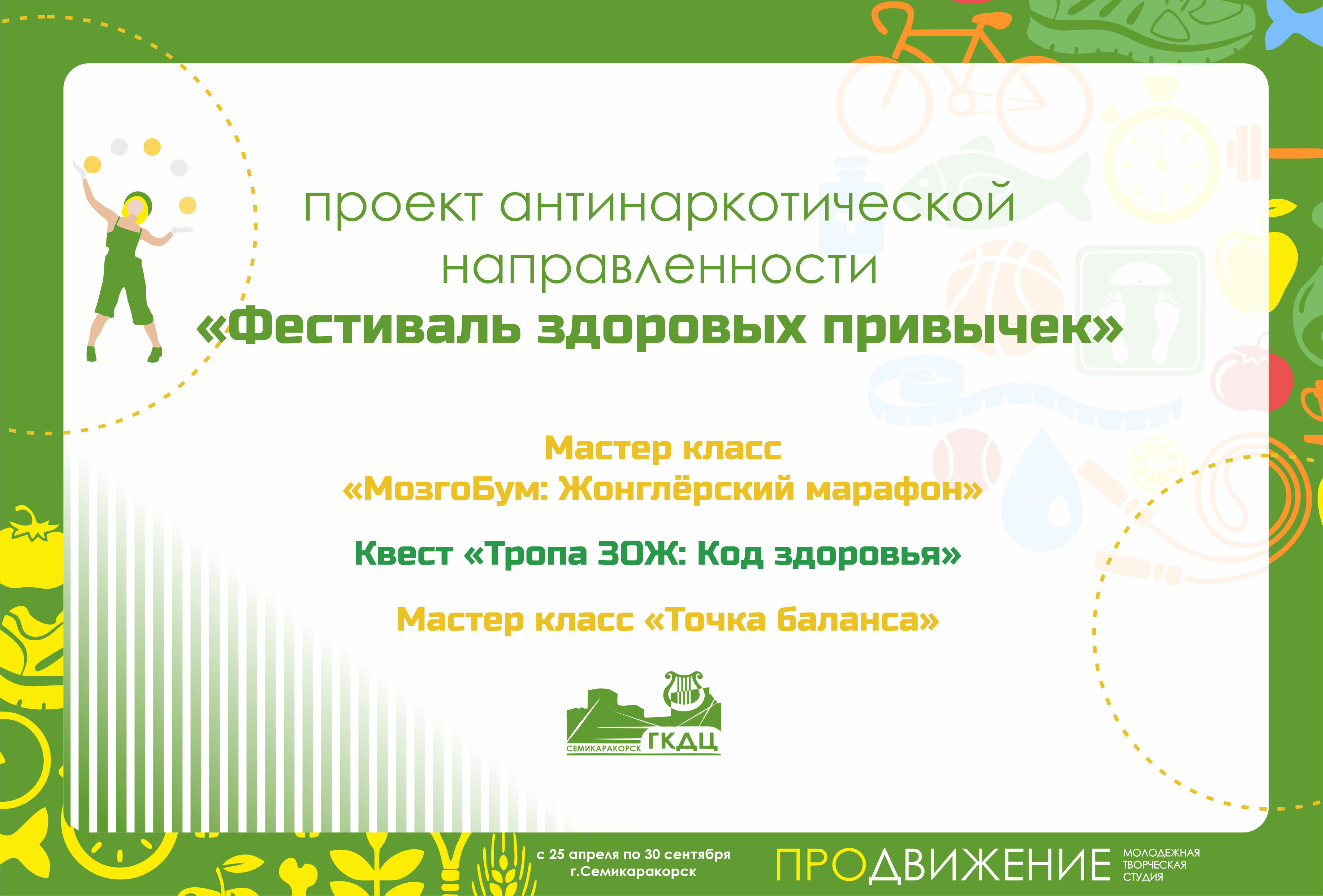 проект антинаркотической направленности
«Фестиваль здоровых привычек»

Мастер класс
«МозгоБум: Жонглёрский марафон»

Квест «Тропа ЗОЖ: Код здоровья»

Мастер класс «Точка баланса»

СЕМИКАРАКОРСК ГКДЦ

с 25 апреля по 30 сентября
г.Семикаракорск

ПРОДВИЖЕНИЕ МОЛОДЕЖНАЯ ТВОРЧЕСКАЯ СТУДИЯ